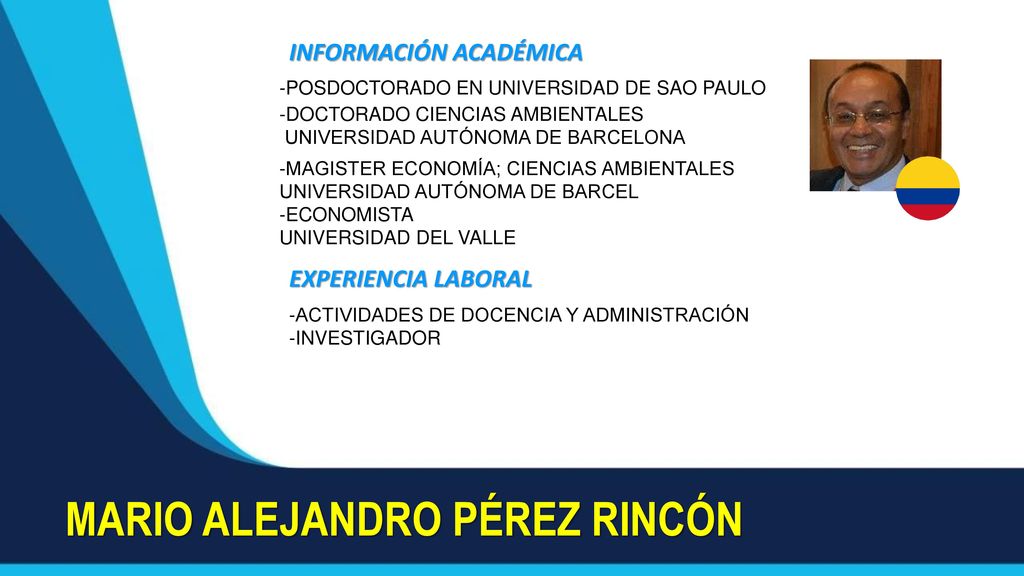 INFORMACIÓN ACADÉMICA

-POSDOCTORADO EN UNIVERSIDAD DE SAO PAULO

-DOCTORADO CIENCIAS AMBIENTALES UNIVERSIDAD AUTÓNOMA DE BARCELONA

-MAGISTER ECONOMÍA; CIENCIAS AMBIENTALES UNIVERSIDAD AUTÓNOMA DE BARCEL
-ECONOMISTA
UNIVERSIDAD DEL VALLE

EXPERIENCIA LABORAL

-ACTIVIDADES DE DOCENCIA Y ADMINISTRACIÓN
-INVESTIGADOR

MARIO ALEJANDRO PÉREZ RINCÓN